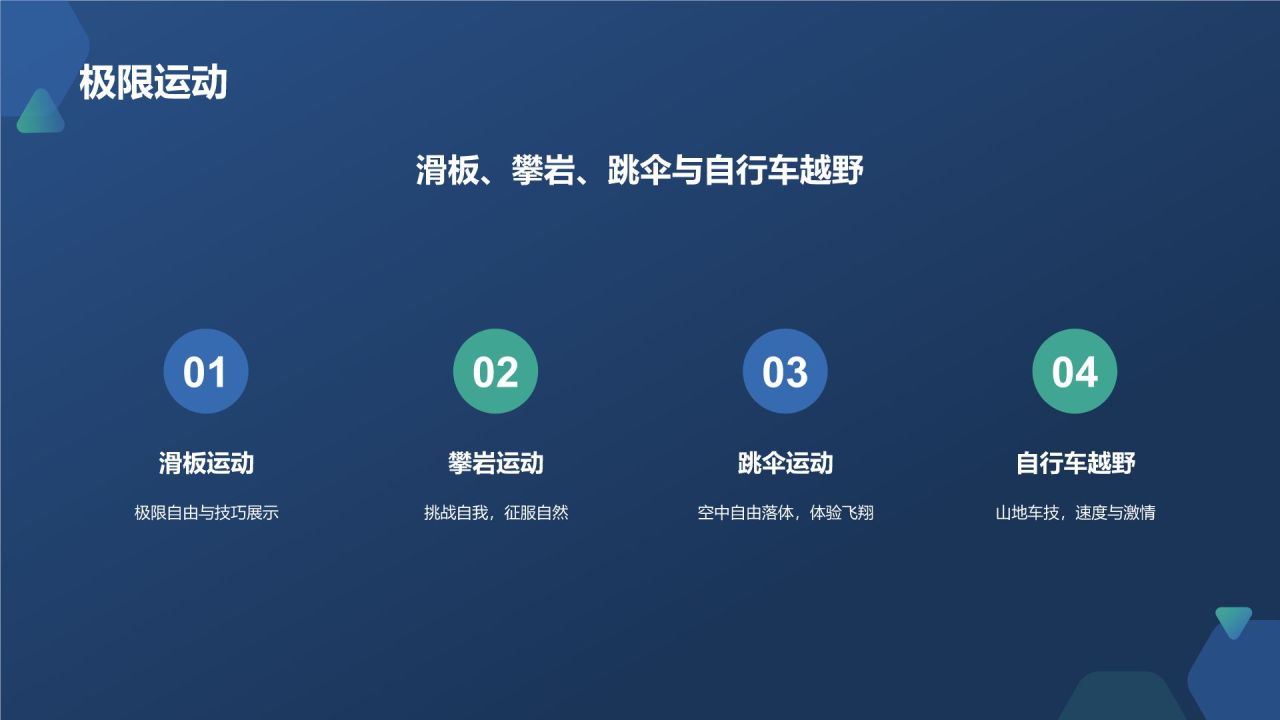 极限运动

滑板、攀岩、跳伞与自行车越野

01

滑板运动

极限自由与技巧展示

02

攀岩运动

挑战自我，征服自然

03

跳伞运动

空中自由落体，体验飞翔

04

自行车越野

山地车技，速度与激情